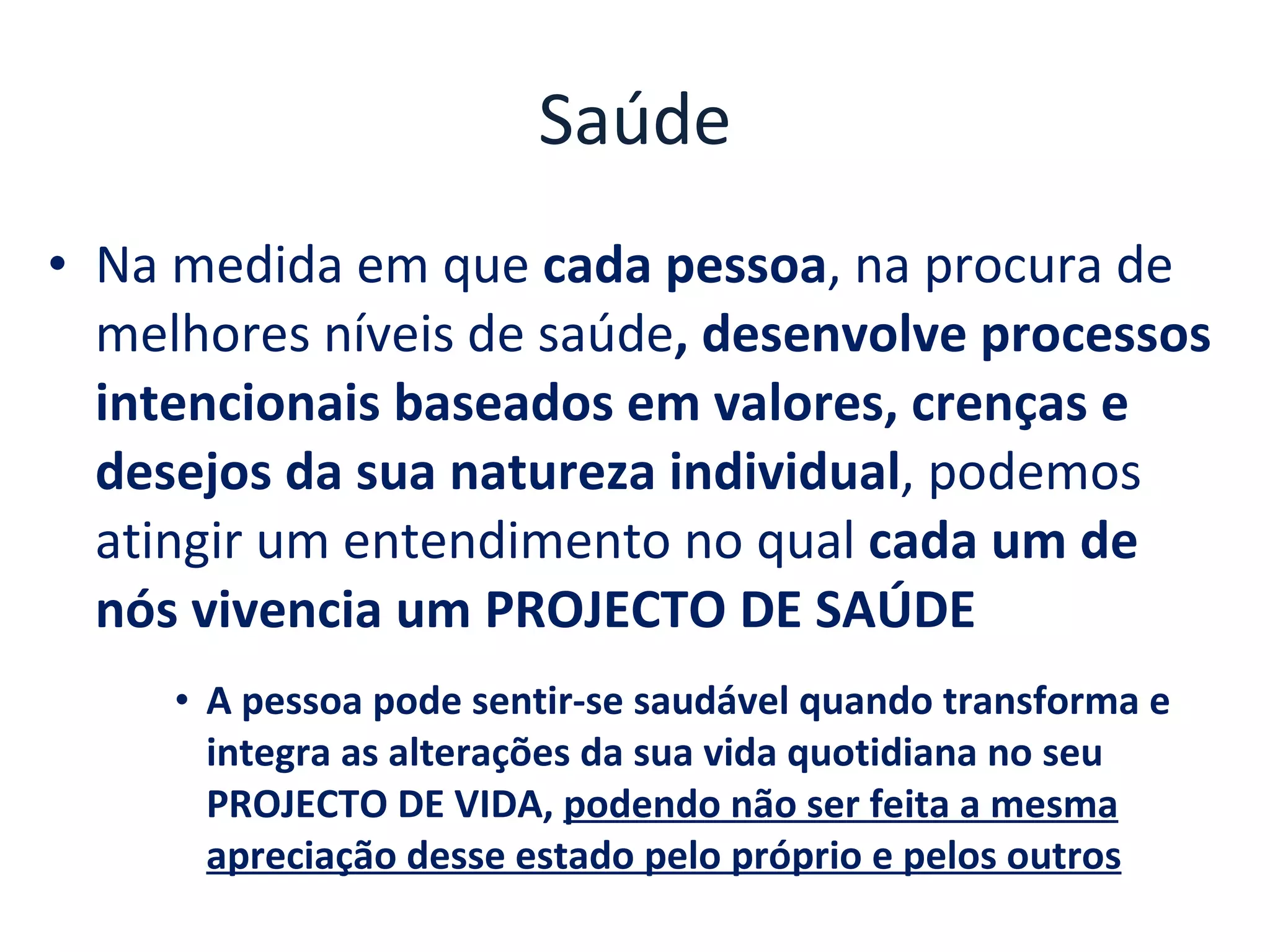 Saúde

• Na medida em que cada pessoa, na procura de melhores níveis de saúde, desenvolve processos intencionais baseados em valores, crenças e desejos da sua natureza individual, podemos atingir um entendimento no qual cada um de nós vivencia um PROJECTO DE SAÚDE

• A pessoa pode sentir-se saudável quando transforma e integra as alterações da sua vida quotidiana no seu PROJECTO DE VIDA, podendo não ser feita a mesma apreciação desse estado pelo próprio e pelos outros